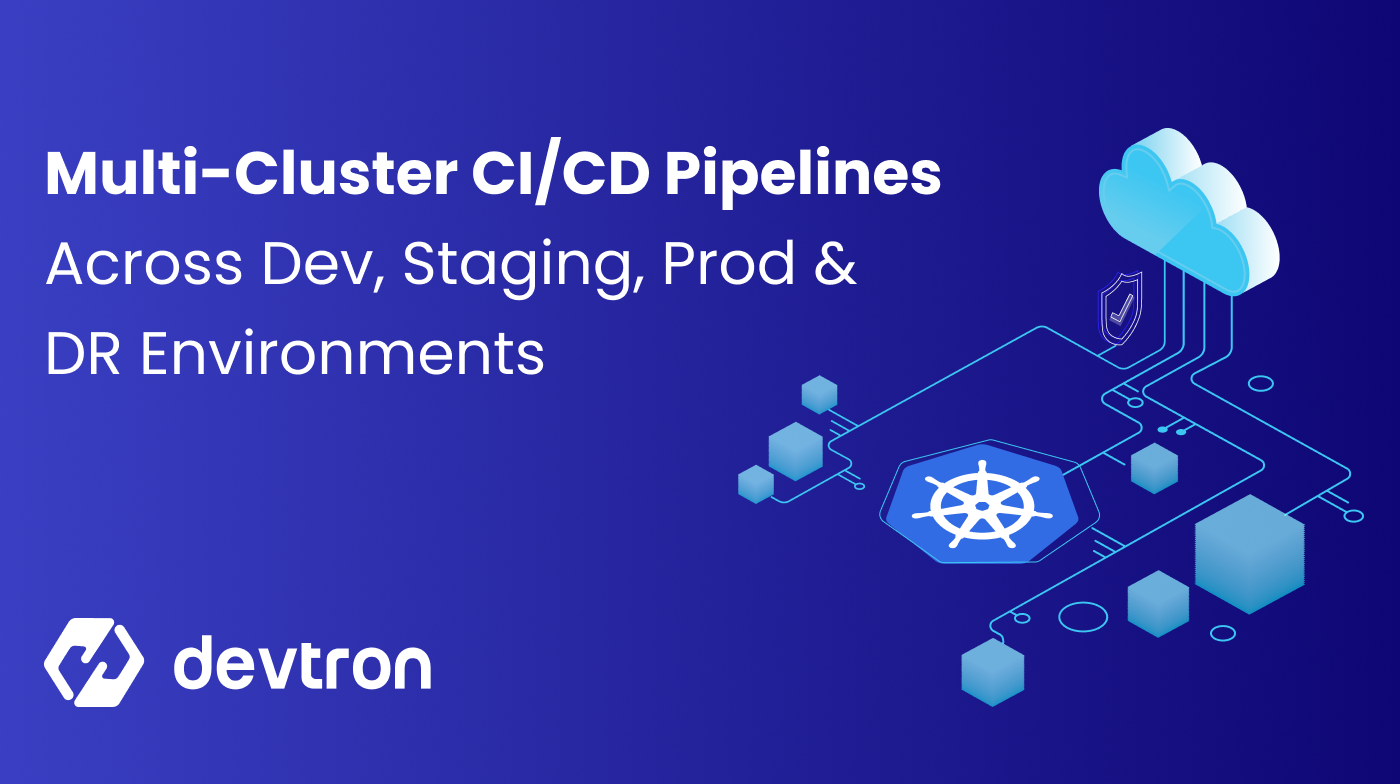 Multi-Cluster CI/CD Pipelines
Across Dev, Staging, Prod & DR Environments

devtron